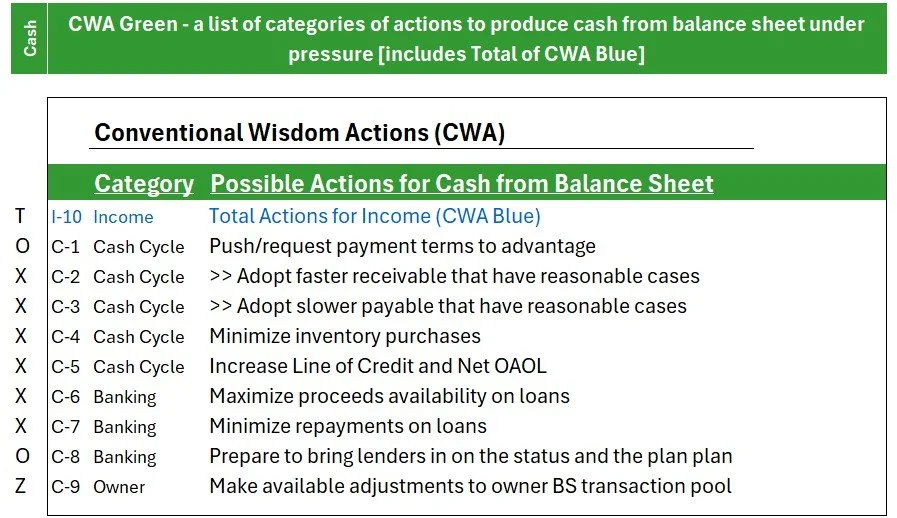 Cash

CWA Green - a list of categories of actions to produce cash from balance sheet under pressure [includes Total of CWA Blue]

Conventional Wisdom Actions (CWA)

| | | Category | Possible Actions for Cash from Balance Sheet |
|---|---|---|---|
| T | I-10 | Income | Total Actions for Income (CWA Blue) |
| O | C-1 | Cash Cycle | Push/request payment terms to advantage |
| X | C-2 | Cash Cycle | >> Adopt faster receivable that have reasonable cases |
| X | C-3 | Cash Cycle | >> Adopt slower payable that have reasonable cases |
| X | C-4 | Cash Cycle | Minimize inventory purchases |
| X | C-5 | Cash Cycle | Increase Line of Credit and Net OAOL |
| X | C-6 | Banking | Maximize proceeds availability on loans |
| X | C-7 | Banking | Minimize repayments on loans |
| O | C-8 | Banking | Prepare to bring lenders in on the status and the plan plan |
| Z | C-9 | Owner | Make available adjustments to owner BS transaction pool |